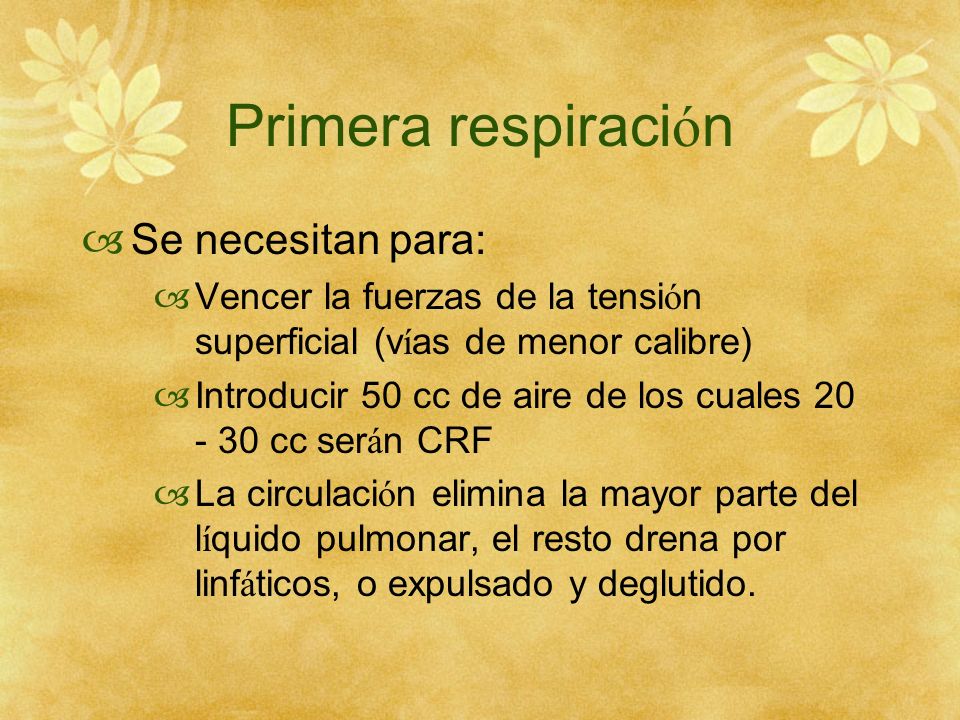 Primera respiración

Se necesitan para:

Vencer la fuerzas de la tensión superficial (vías de menor calibre)

Introducir 50 cc de aire de los cuales 20 - 30 cc serán CRF

La circulación elimina la mayor parte del líquido pulmonar, el resto drena por linfáticos, o expulsado y deglutido.